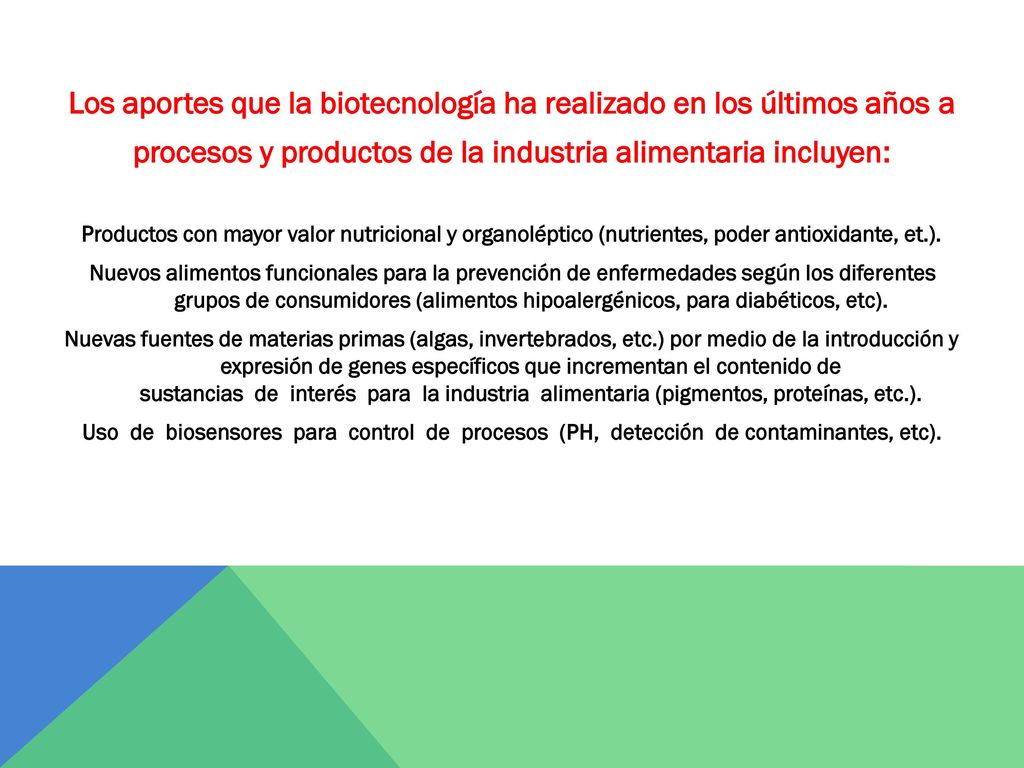 Los aportes que la biotecnología ha realizado en los últimos años a procesos y productos de la industria alimentaria incluyen:

Productos con mayor valor nutricional y organoléptico (nutrientes, poder antioxidante, et.).

Nuevos alimentos funcionales para la prevención de enfermedades según los diferentes grupos de consumidores (alimentos hipoalergénicos, para diabéticos, etc).

Nuevas fuentes de materias primas (algas, invertebrados, etc.) por medio de la introducción y expresión de genes específicos que incrementan el contenido de sustancias de interés para la industria alimentaria (pigmentos, proteínas, etc.).

Uso de biosensores para control de procesos (PH, detección de contaminantes, etc).